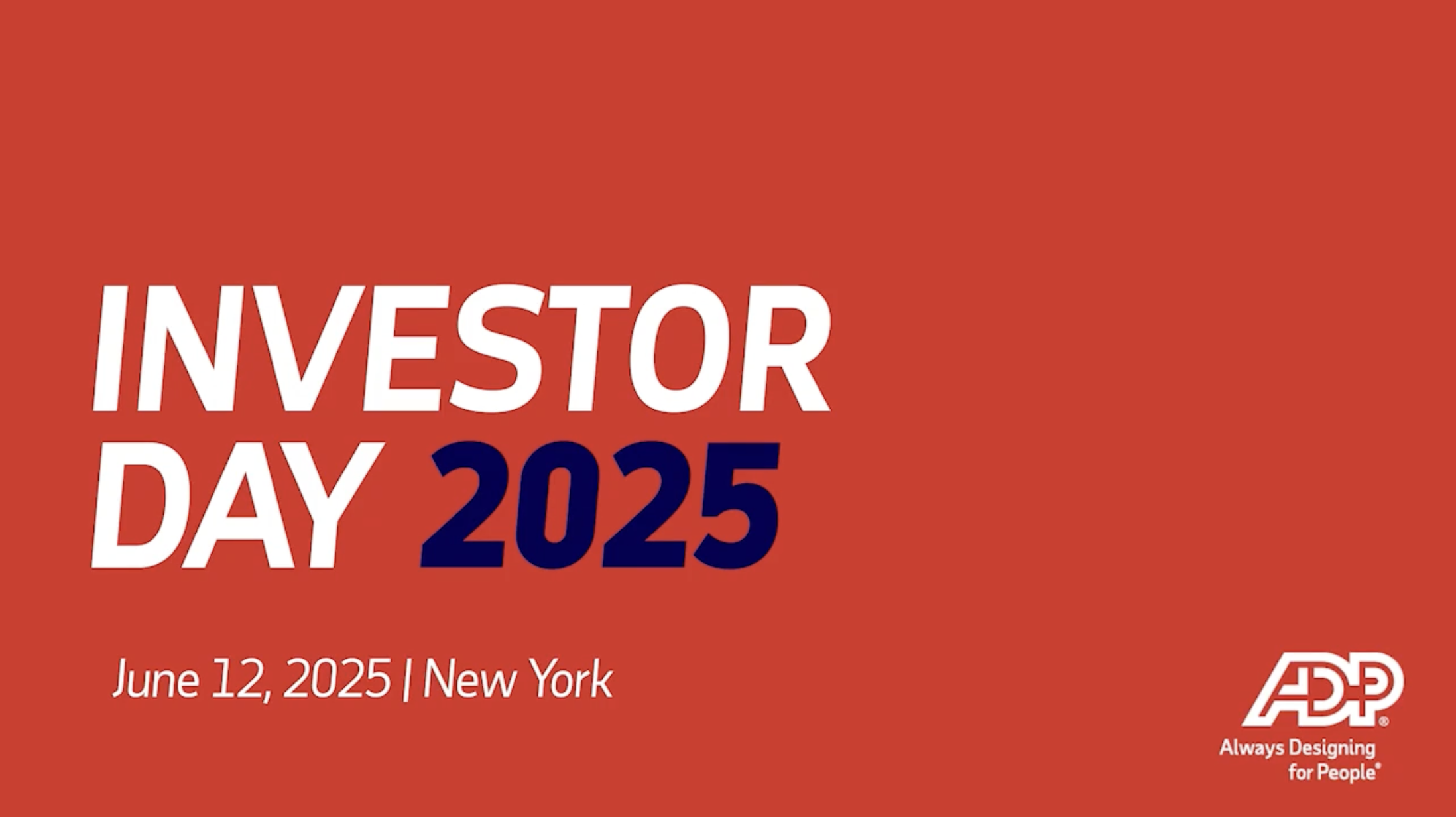 INVESTOR DAY 2025

June 12, 2025 | New York

ADP®

Always Designing for People®